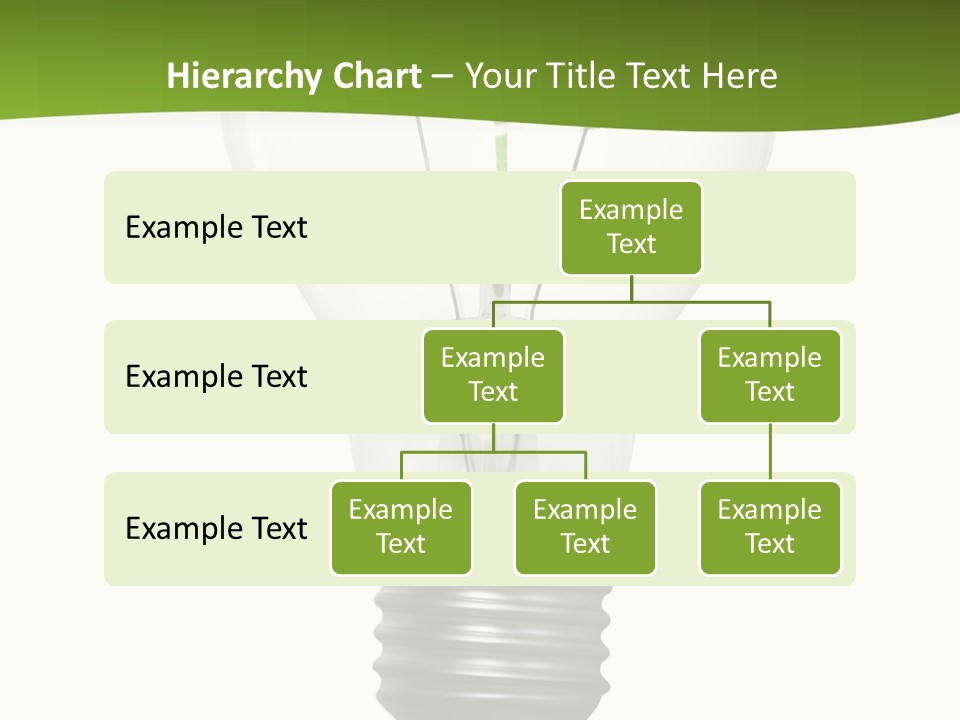 Hierarchy Chart – Your Title Text Here

Example Text

Example Text

Example Text

Example Text

Example Text

Example Text

Example Text

Example Text

Example Text